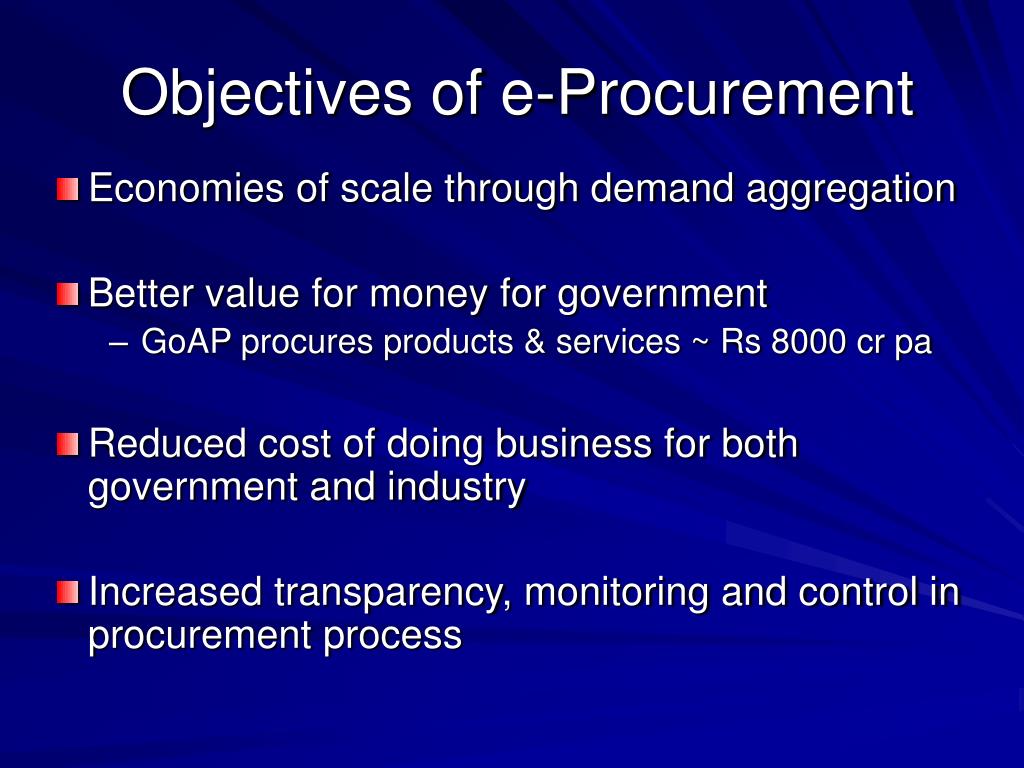 Objectives of e-Procurement

Economies of scale through demand aggregation

Better value for money for government
– GoAP procures products & services ~ Rs 8000 cr pa

Reduced cost of doing business for both government and industry

Increased transparency, monitoring and control in procurement process